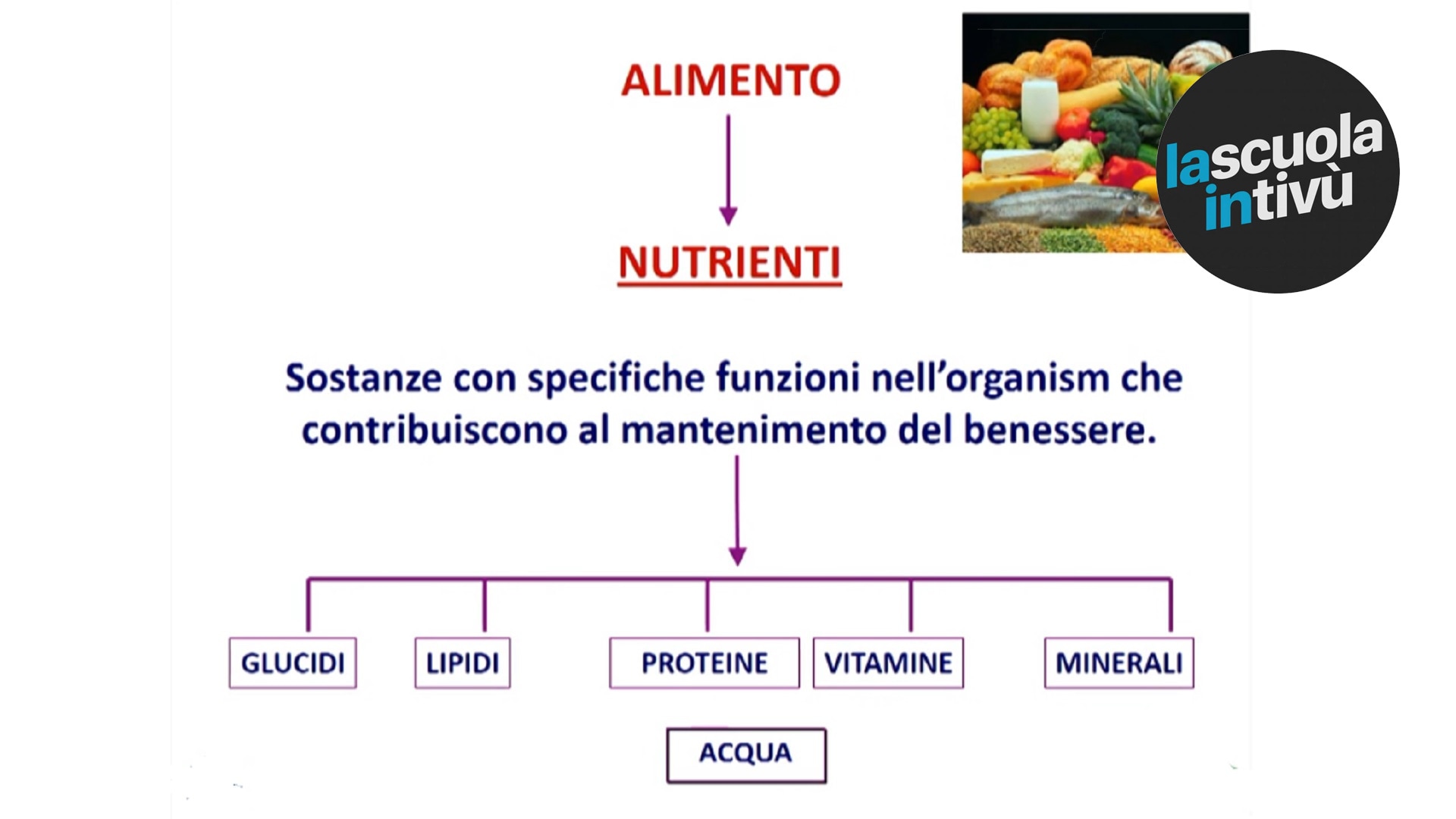 ALIMENTO

NUTRIENTI

lascuola intivù

Sostanze con specifiche funzioni nell'organism che contribuiscono al mantenimento del benessere.

GLUCIDI

LIPIDI

PROTEINE

VITAMINE

MINERALI

ACQUA